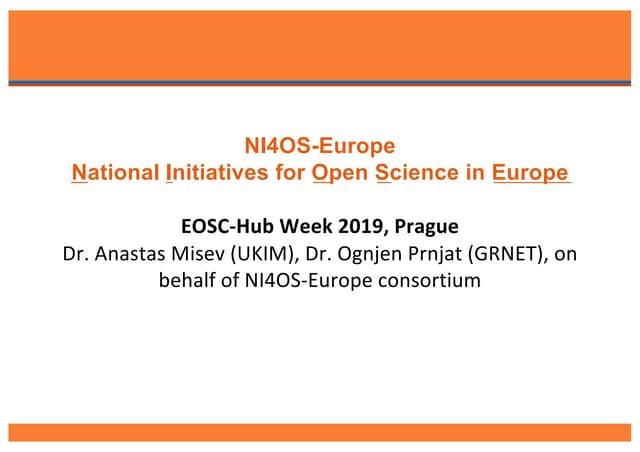 NI4OS-Europe
National Initiatives for Open Science in Europe

EOSC-Hub Week 2019, Prague
Dr. Anastas Misev (UKIM), Dr. Ognjen Prnjat (GRNET), on behalf of NI4OS-Europe consortium